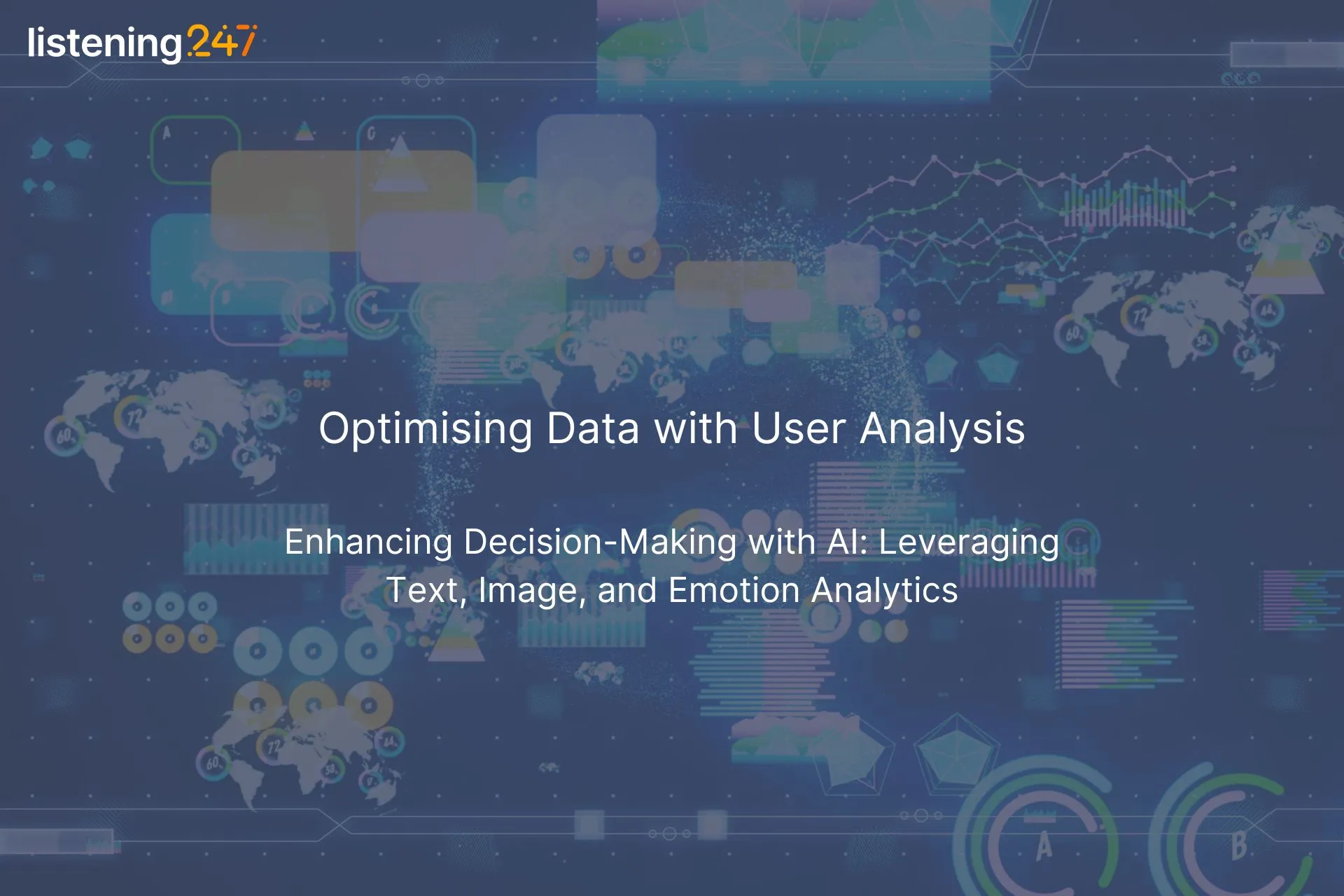 listening247

Optimising Data with User Analysis

Enhancing Decision-Making with AI: Leveraging Text, Image, and Emotion Analytics